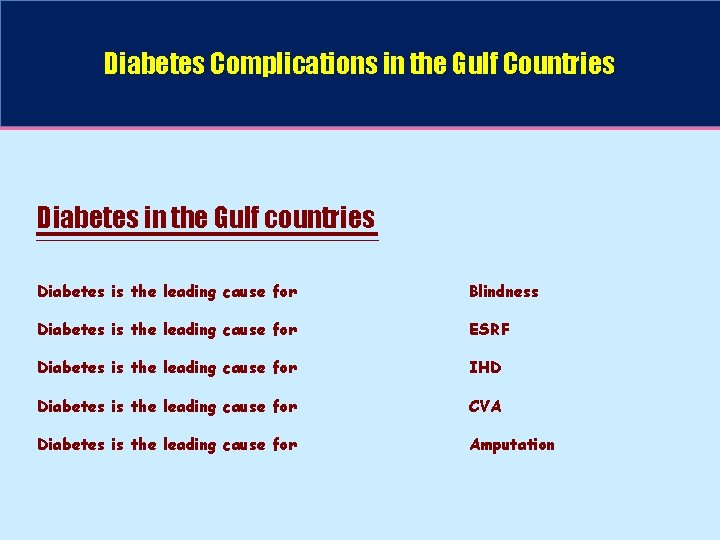 Diabetes Complications in the Gulf Countries

Diabetes in the Gulf countries

Diabetes is the leading cause for Blindness

Diabetes is the leading cause for ESRF

Diabetes is the leading cause for IHD

Diabetes is the leading cause for CVA

Diabetes is the leading cause for Amputation